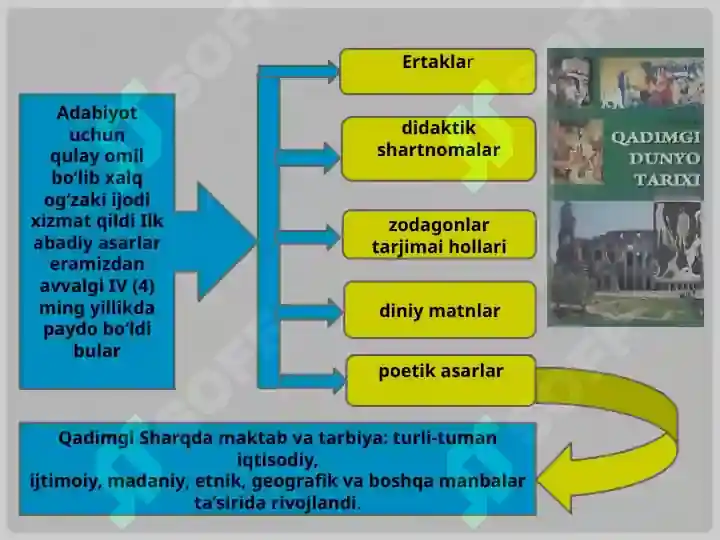 Adabiyot uchun qulay omil bo‘lib xalq og‘zaki ijodi xizmat qildi Ilk abadiy asarlar eramizdan avvalgi IV (4) ming yillikda paydo bo‘ldi bular

Ertaklar

didaktik shartnomalar

zodagonlar tarjimai hollari

diniy matnlar

poetik asarlar

QADIMGI DUNYO TARIXI

Qadimgi Sharqda maktab va tarbiya: turli-tuman iqtisodiy,
ijtimoiy, madaniy, etnik, geografik va boshqa manbalar ta’sirida rivojlandi.

SOFF